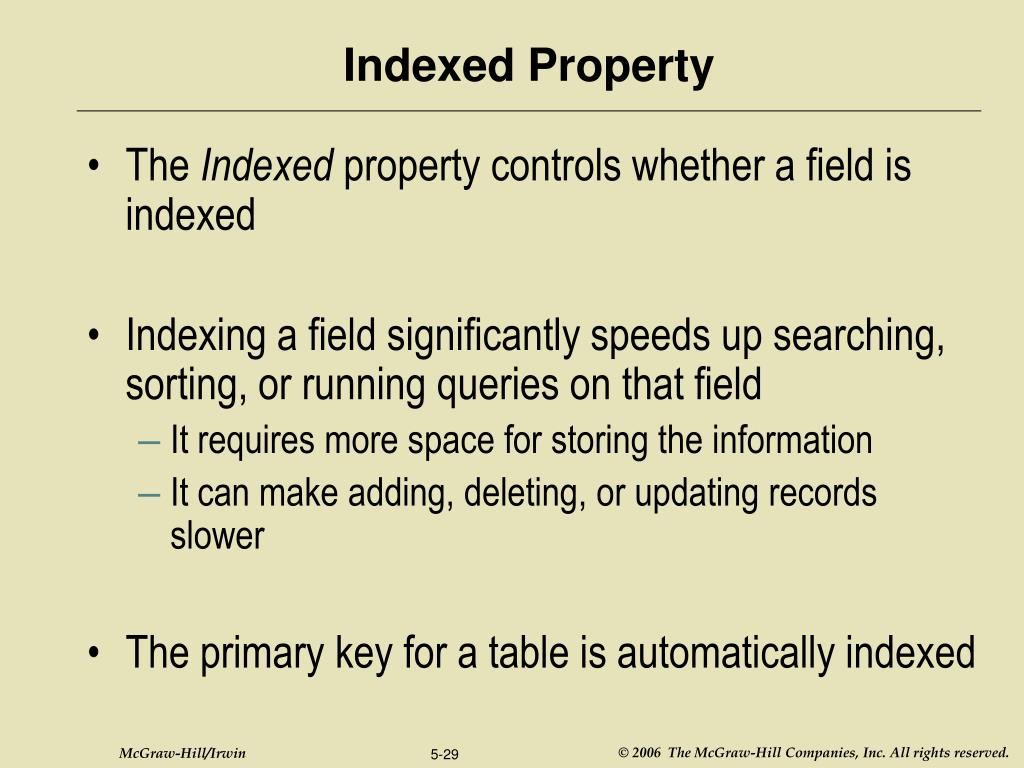 Indexed Property

• The Indexed property controls whether a field is indexed

• Indexing a field significantly speeds up searching, sorting, or running queries on that field
– It requires more space for storing the information
– It can make adding, deleting, or updating records slower

• The primary key for a table is automatically indexed

McGraw-Hill/Irwin 5-29 © 2006 The McGraw-Hill Companies, Inc. All rights reserved.